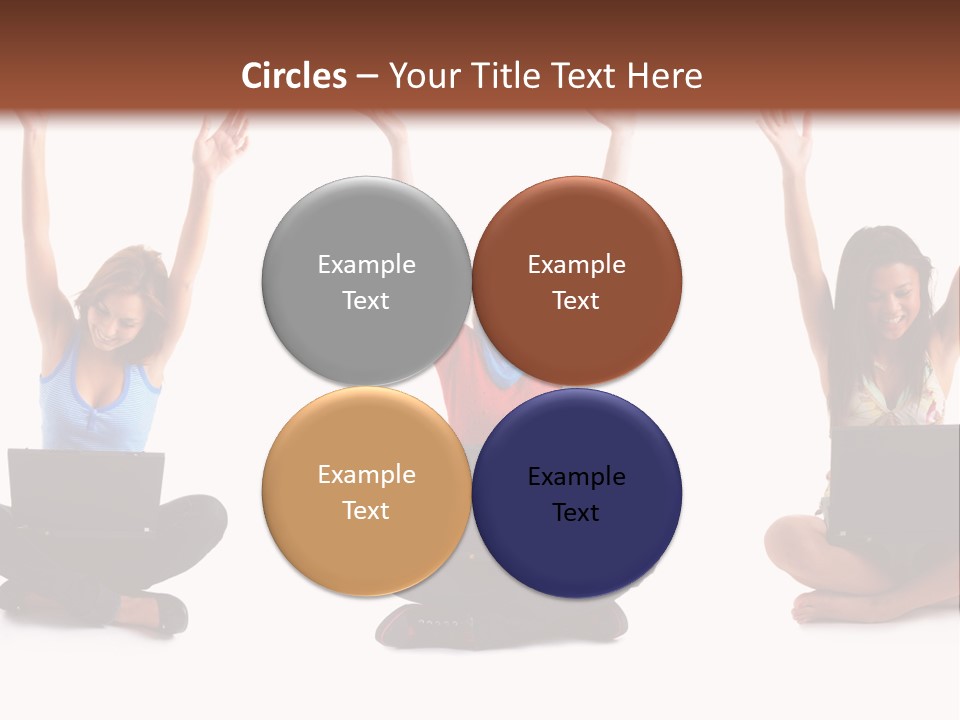 Circles – Your Title Text Here

Example Text

Example Text

Example Text

Example Text